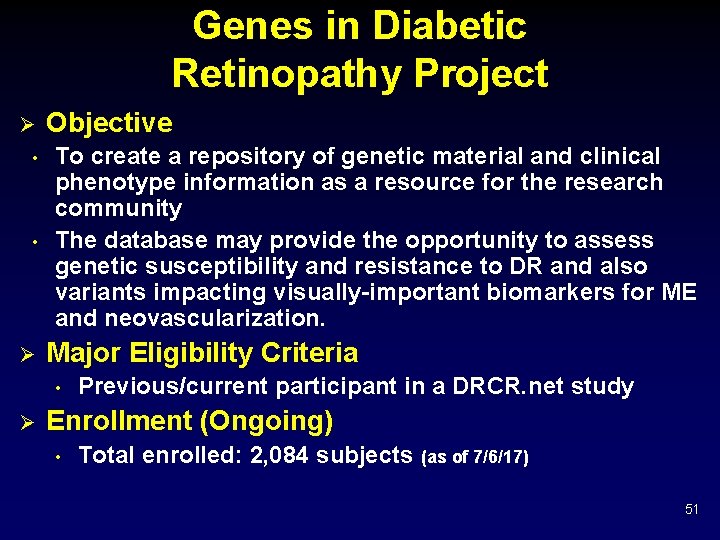 Genes in Diabetic Retinopathy Project

➢ Objective

• To create a repository of genetic material and clinical phenotype information as a resource for the research community

• The database may provide the opportunity to assess genetic susceptibility and resistance to DR and also variants impacting visually-important biomarkers for ME and neovascularization.

➢ Major Eligibility Criteria

• Previous/current participant in a DRCR.net study

➢ Enrollment (Ongoing)

• Total enrolled: 2,084 subjects (as of 7/6/17)

51